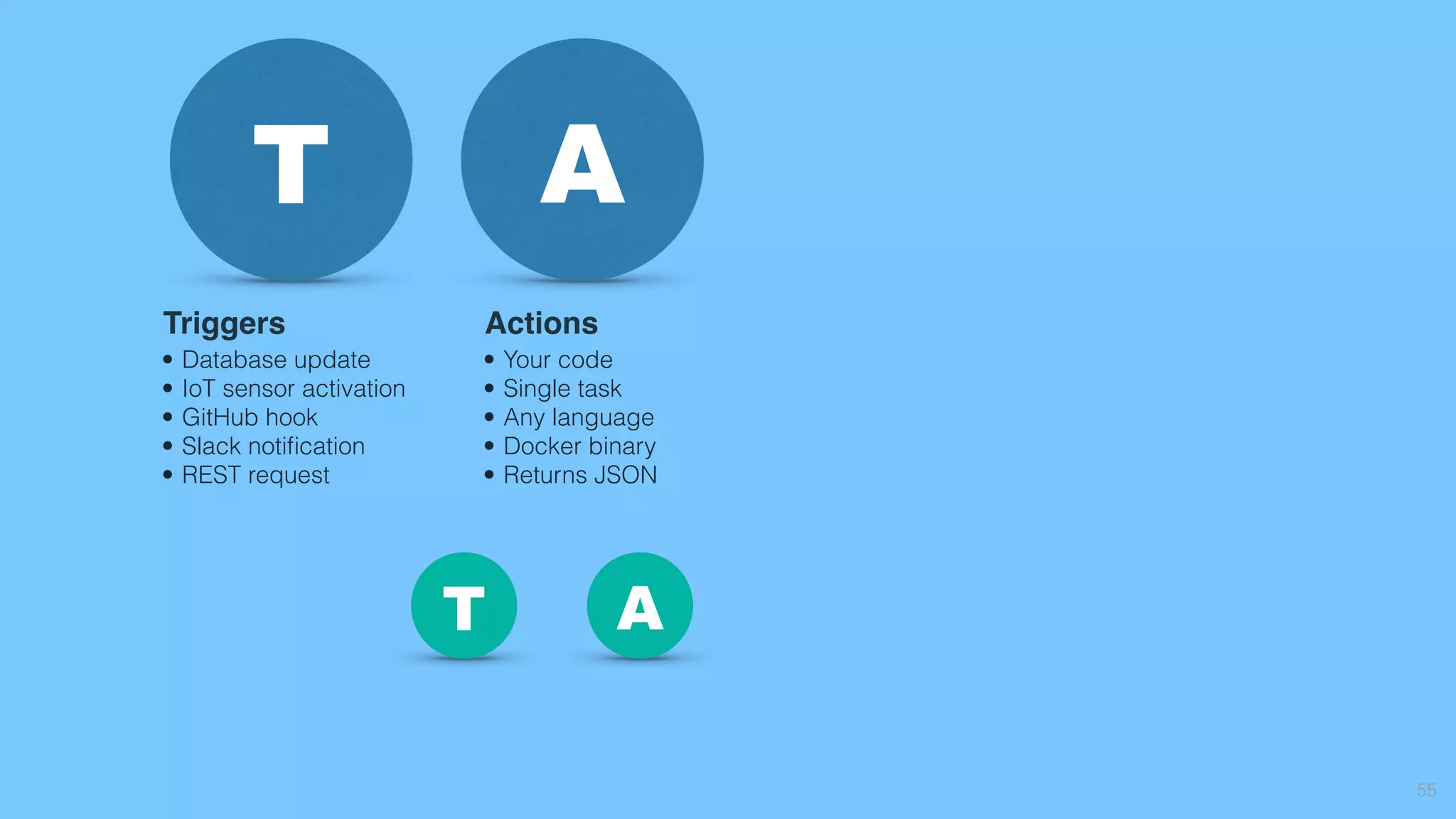 T

A

Triggers
• Database update
• IoT sensor activation
• GitHub hook
• Slack notification
• REST request

Actions
• Your code
• Single task
• Any language
• Docker binary
• Returns JSON

T

A

55